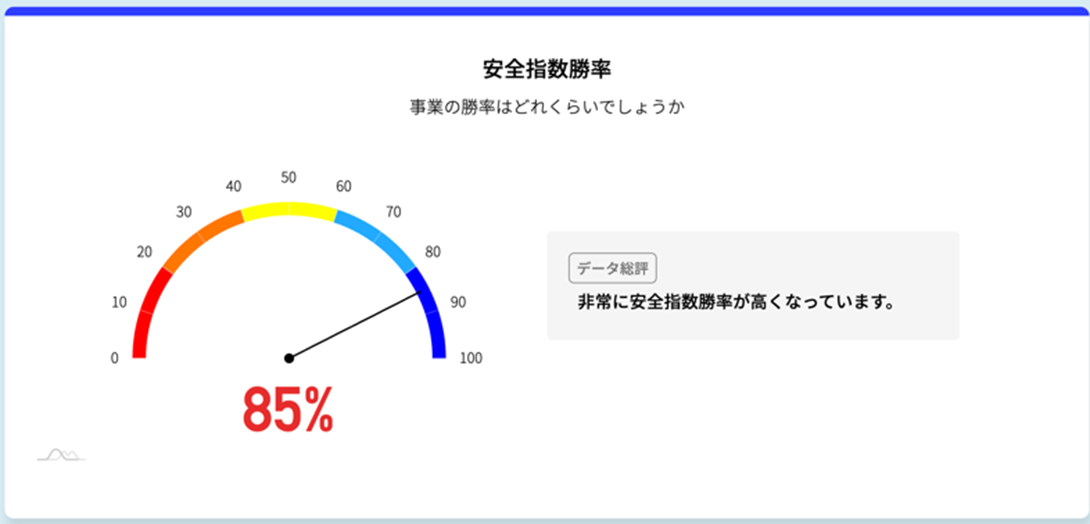 安全指数勝率

事業の勝率はどれくらいでしょうか

0
10
20
30
40
50
60
70
80
90
100

85%

データ総評

非常に安全指数勝率が高くなっています。